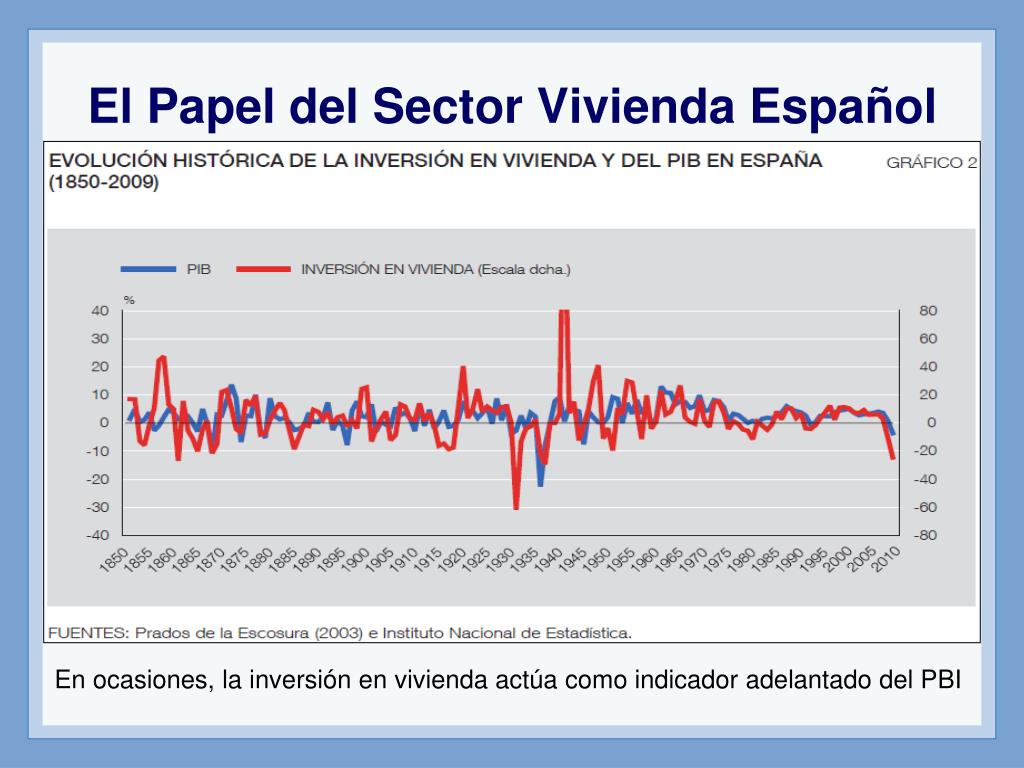 El Papel del Sector Vivienda Español

EVOLUCIÓN HISTÓRICA DE LA INVERSIÓN EN VIVIENDA Y DEL PIB EN ESPAÑA (1850-2009)

GRÁFICO 2

PIB
INVERSIÓN EN VIVIENDA (Escala dcha.)

%

40
30
20
10
0
-10
-20
-30
-40

80
60
40
20
0
-20
-40
-60
-80

1850 1855 1860 1865 1870 1875 1880 1885 1890 1895 1900 1905 1910 1915 1920 1925 1930 1935 1940 1945 1950 1955 1960 1965 1970 1975 1980 1985 1990 1995 2000 2005 2010

FUENTES: Prados de la Escosura (2003) e Instituto Nacional de Estadística.

En ocasiones, la inversión en vivienda actúa como indicador adelantado del PBI